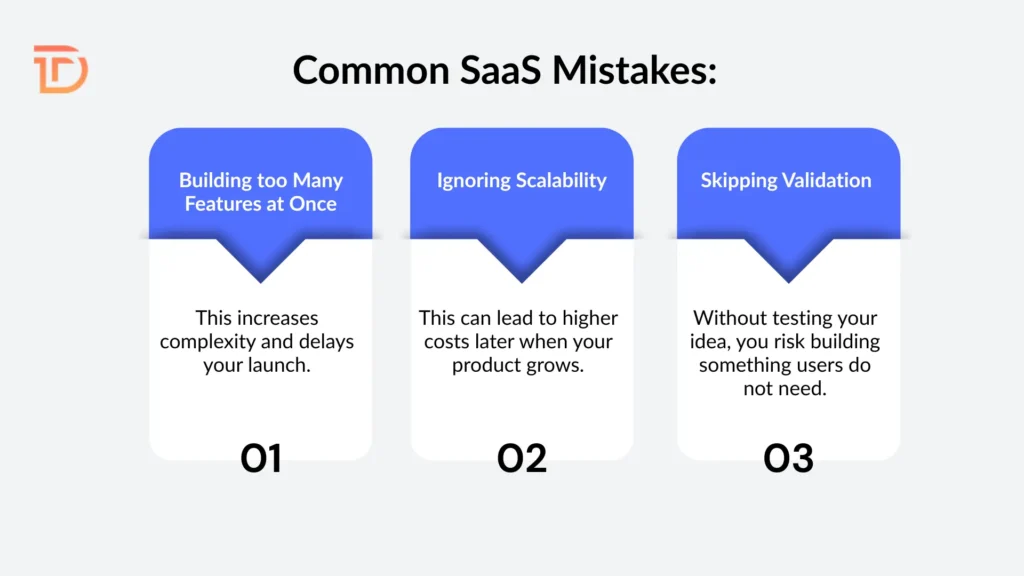 Common SaaS Mistakes:

Building too Many Features at Once

This increases complexity and delays your launch.

01

Ignoring Scalability

This can lead to higher costs later when your product grows.

02

Skipping Validation

Without testing your idea, you risk building something users do not need.

03